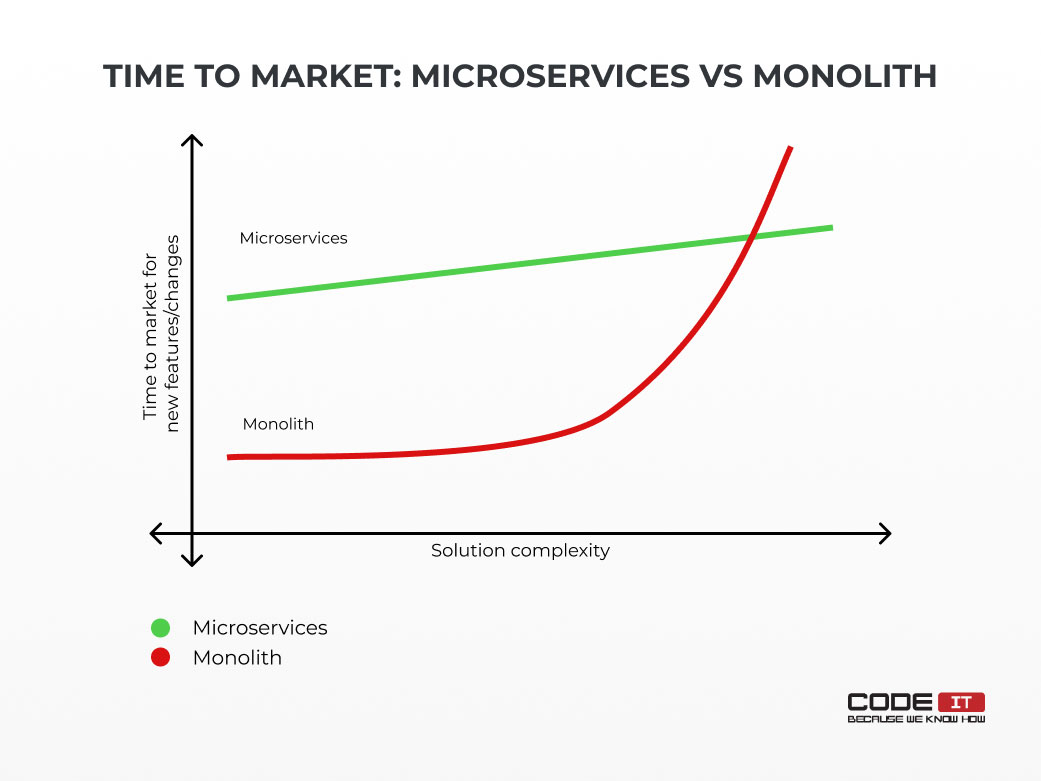 TIME TO MARKET: MICROSERVICES VS MONOLITH

Time to market for new features/changes

Microservices

Monolith

Solution complexity

Microservices
Monolith

CODE IT
BECAUSE WE KNOW HOW